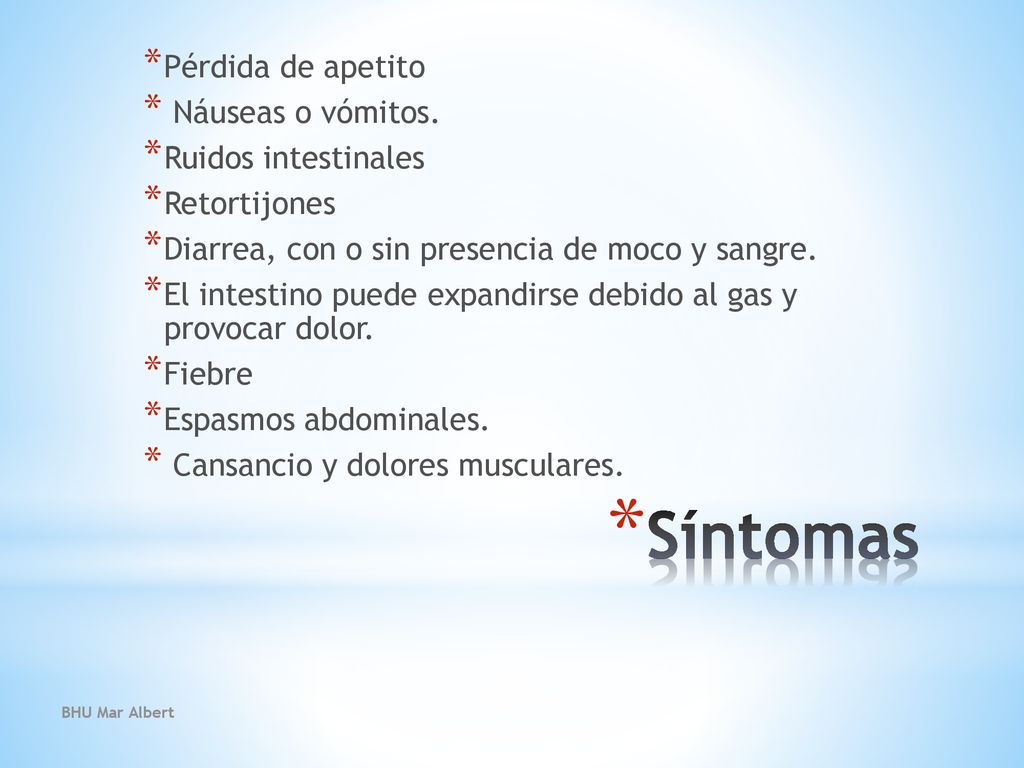 *Pérdida de apetito
* Náuseas o vómitos.
*Ruidos intestinales
*Retortijones
*Diarrea, con o sin presencia de moco y sangre.
*El intestino puede expandirse debido al gas y provocar dolor.
*Fiebre
*Espasmos abdominales.
* Cansancio y dolores musculares.

*Síntomas

BHU Mar Albert